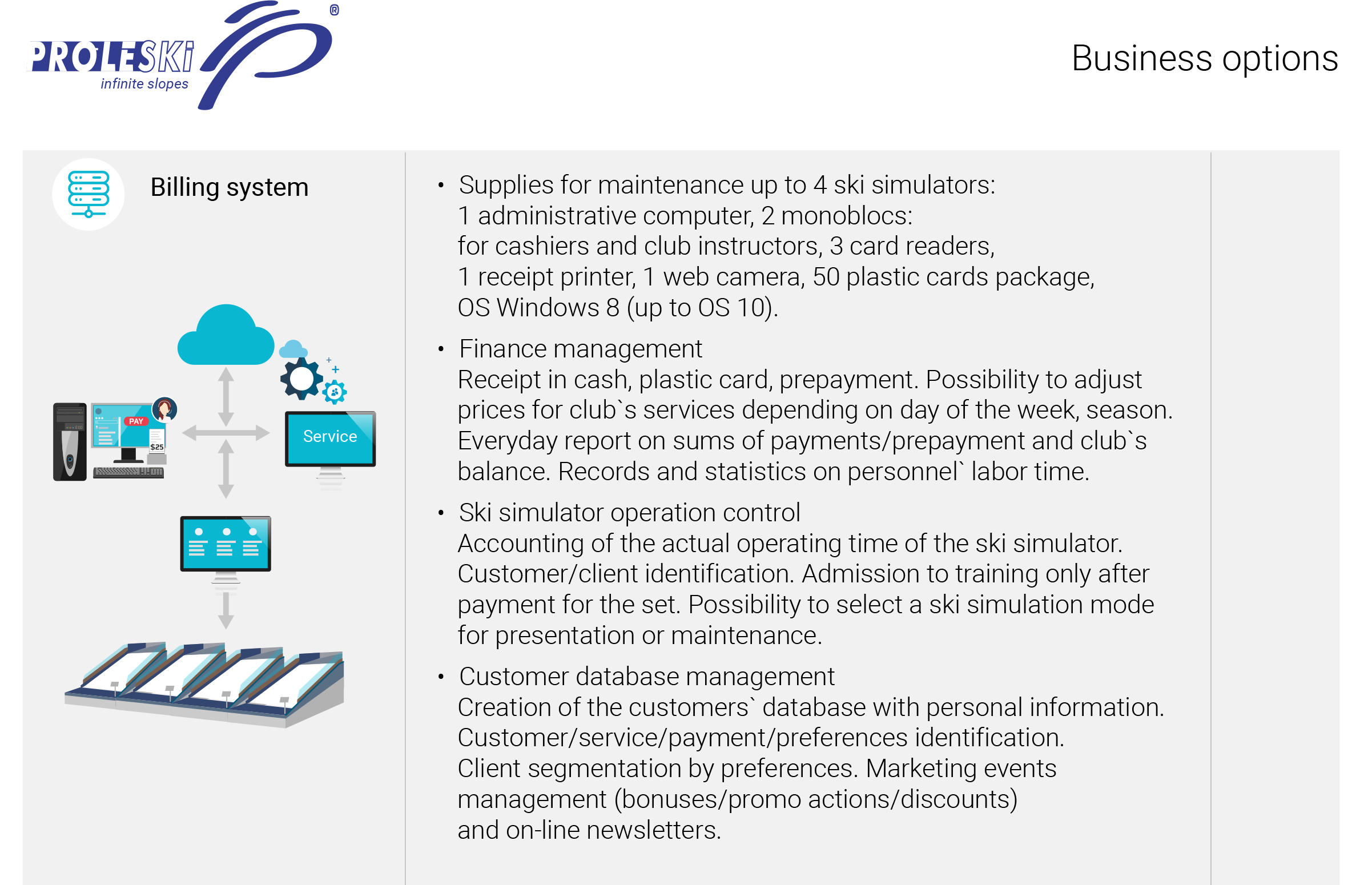 PROLESKi®
infinite slopes

Business options

Billing system

PAY
$25
Service

• Supplies for maintenance up to 4 ski simulators: 1 administrative computer, 2 monoblocs: for cashiers and club instructors, 3 card readers, 1 receipt printer, 1 web camera, 50 plastic cards package, OS Windows 8 (up to OS 10).

• Finance management
Receipt in cash, plastic card, prepayment. Possibility to adjust prices for club`s services depending on day of the week, season. Everyday report on sums of payments/prepayment and club`s balance. Records and statistics on personnel` labor time.

• Ski simulator operation control
Accounting of the actual operating time of the ski simulator. Customer/client identification. Admission to training only after payment for the set. Possibility to select a ski simulation mode for presentation or maintenance.

• Customer database management
Creation of the customers` database with personal information. Customer/service/payment/preferences identification. Client segmentation by preferences. Marketing events management (bonuses/promo actions/discounts) and on-line newsletters.